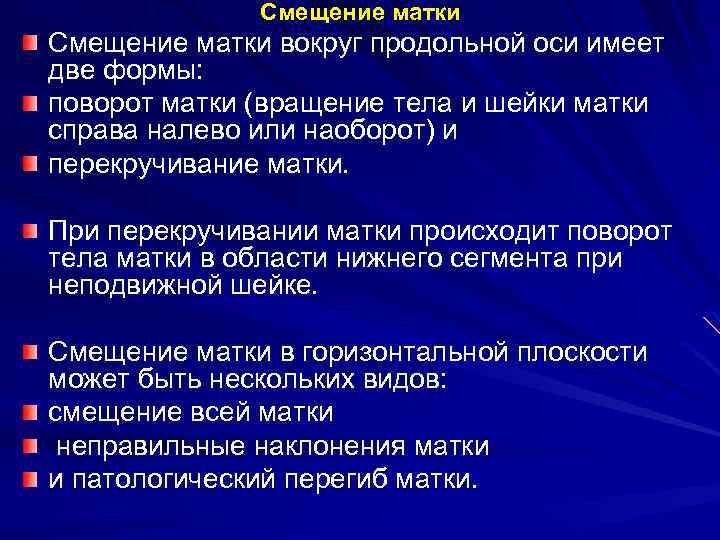 Смещение матки

Смещение матки вокруг продольной оси имеет две формы:

поворот матки (вращение тела и шейки матки справа налево или наоборот) и

перекручивание матки.

При перекручивании матки происходит поворот тела матки в области нижнего сегмента при неподвижной шейке.

Смещение матки в горизонтальной плоскости может быть нескольких видов:

смещение всей матки

неправильные наклонения матки

и патологический перегиб матки.